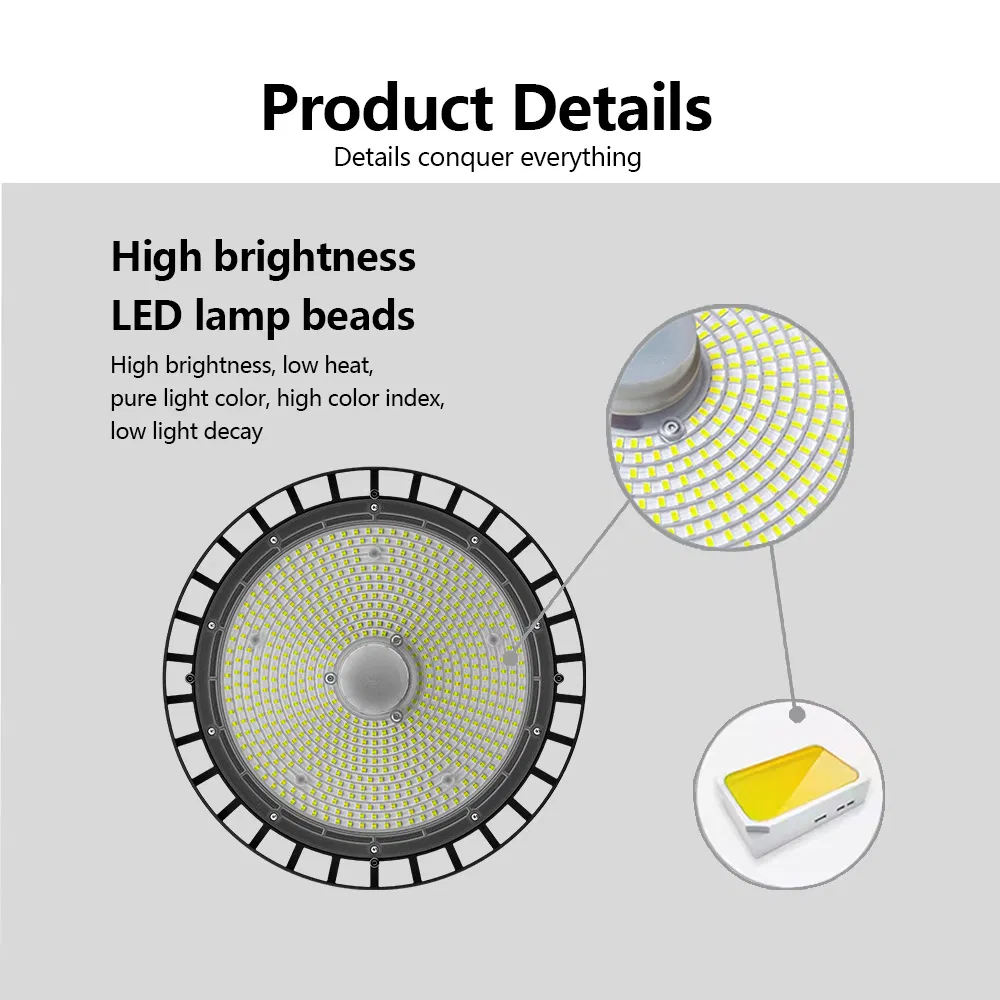 Product Details
Details conquer everything

High brightness
LED lamp beads

High brightness, low heat,
pure light color, high color index,
low light decay